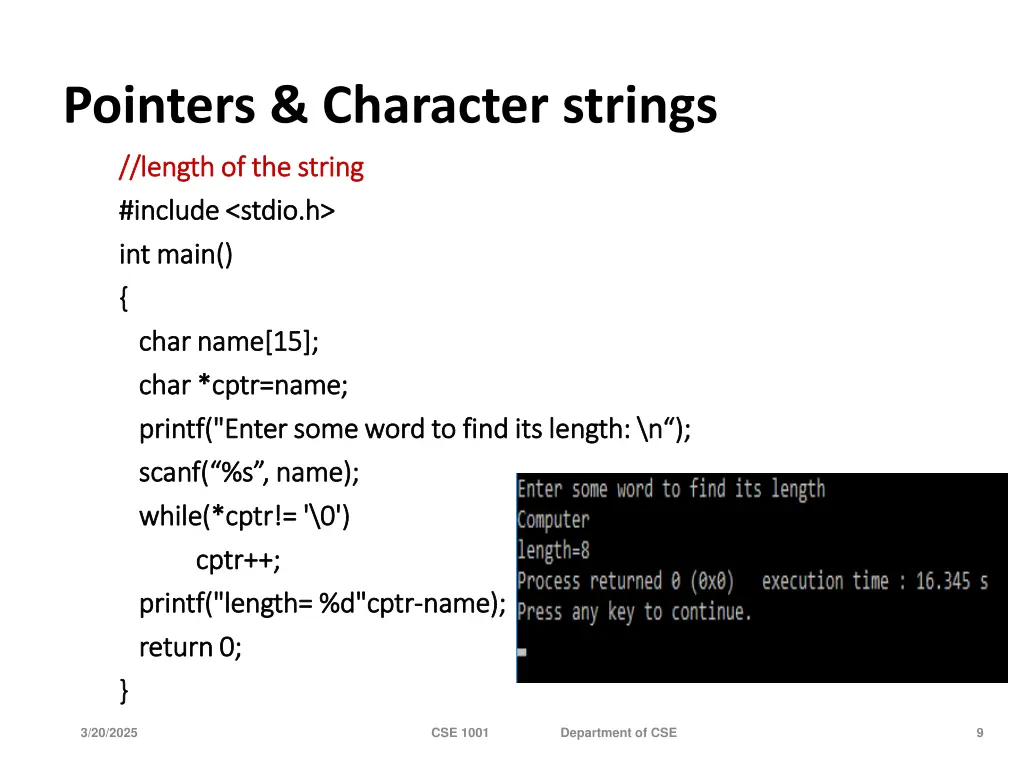 Pointers & Character strings

//length of the string
#include <stdio.h>
int main()
{
char name[15];
char *cptr=name;
printf("Enter some word to find its length: \n“);
scanf(“%s”, name);
while(*cptr!= '\0')
cptr++;
printf("length= %d"cptr-name);
return 0;
}

Enter some word to find its length
Computer
length=8
Process returned 0 (0x0)   execution time : 16.345 s
Press any key to continue.

3/20/2025
CSE 1001
Department of CSE
9